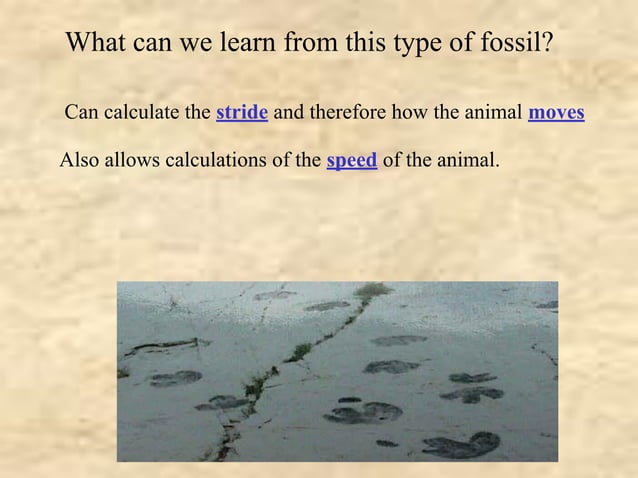 What can we learn from this type of fossil?

Can calculate the stride and therefore how the animal moves

Also allows calculations of the speed of the animal.